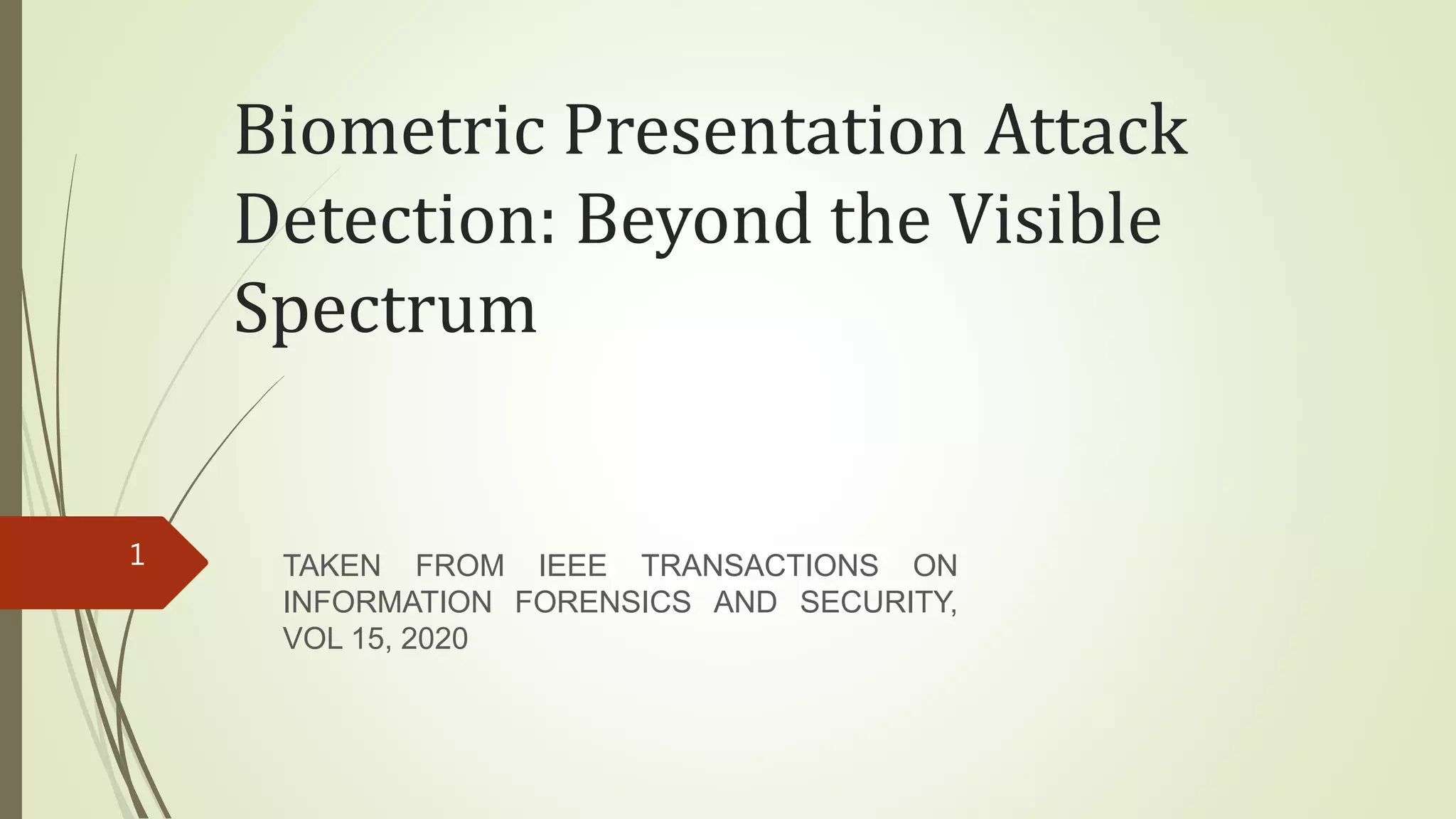 Biometric Presentation Attack Detection: Beyond the Visible Spectrum

1

TAKEN FROM IEEE TRANSACTIONS ON INFORMATION FORENSICS AND SECURITY, VOL 15, 2020